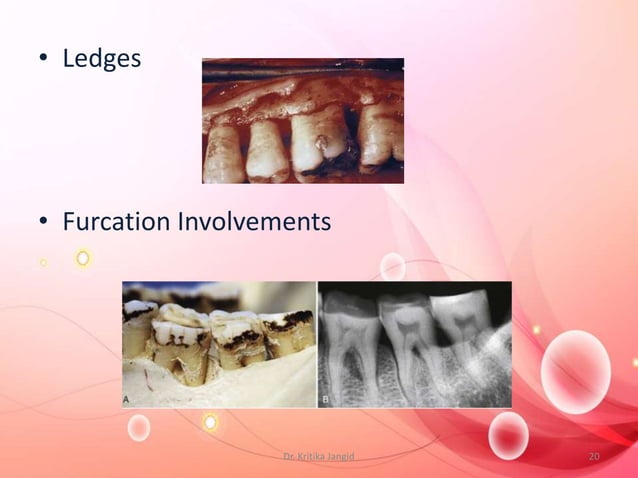 • Ledges

• Furcation Involvements

A

B

Dr. Kritika Jangid

20